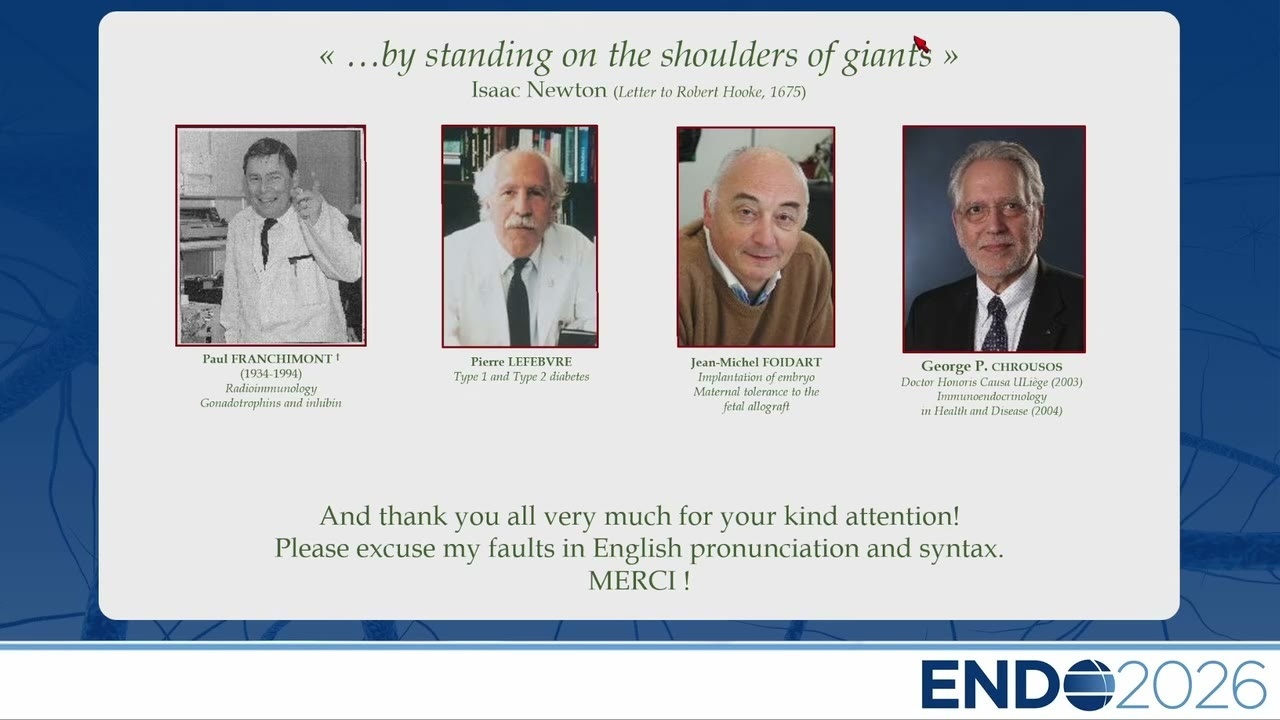 « …by standing on the shoulders of giants »
Isaac Newton (Letter to Robert Hooke, 1675)

Paul FRANCHIMONT †
(1934-1994)
Radioimmunology
Gonadotrophins and inhibin

Pierre LEFEBVRE
Type 1 and Type 2 diabetes

Jean-Michel FOIDART
Implantation of embryo
Maternal tolerance to the fetal allograft

George P. CHROUSOS
Doctor Honoris Causa ULiège (2003)
Immunoendocrinology
in Health and Disease (2004)

And thank you all very much for your kind attention!
Please excuse my faults in English pronunciation and syntax.
MERCI !

ENDO2026